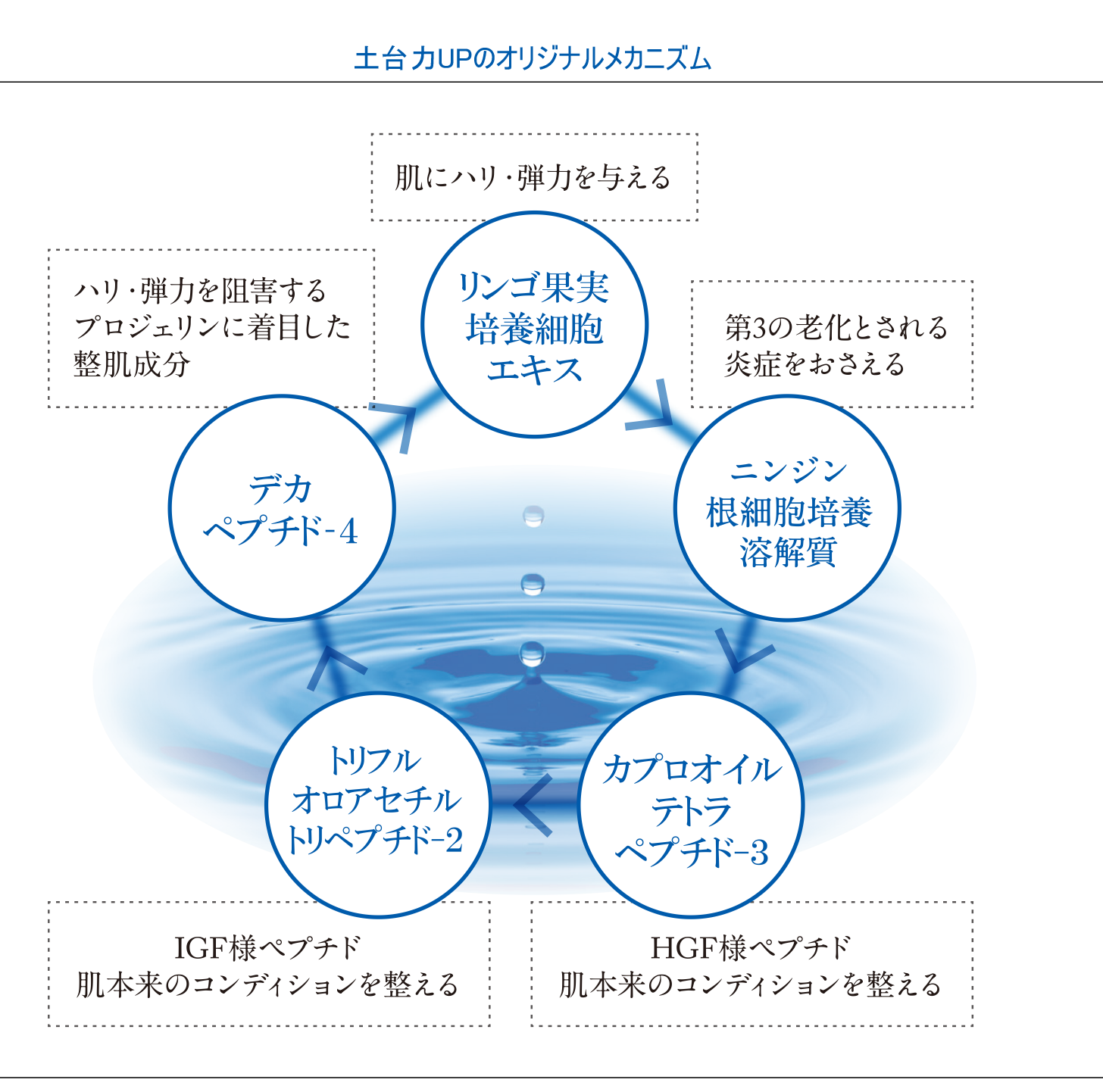 土台力UPのオリジナルメカニズム

肌にハリ・弾力を与える

リンゴ果実
培養細胞
エキス

ハリ・弾力を阻害する
プロジェリンに着目した
整肌成分

第3の老化とされる
炎症をおさえる

デカ
ペプチド-4

ニンジン
根細胞培養
溶解質

トリフル
オロアセチル
トリペプチド-2

カプロオイル
テトラ
ペプチド-3

IGF様ペプチド
肌本来のコンディションを整える

HGF様ペプチド
肌本来のコンディションを整える